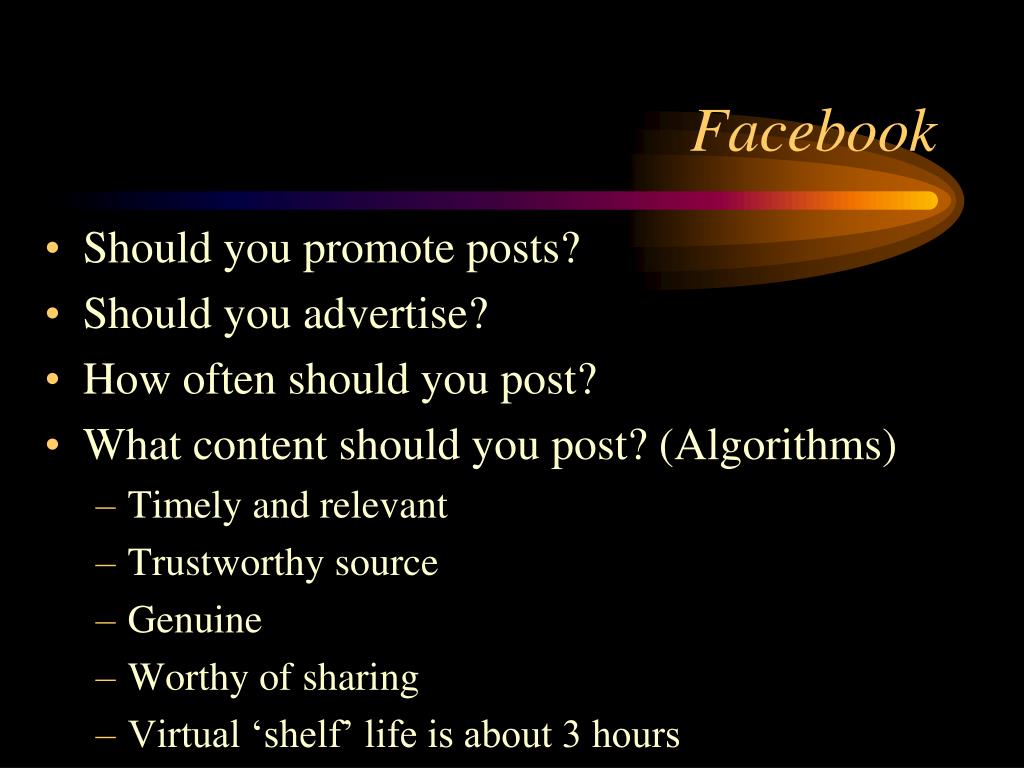 Facebook

• Should you promote posts?
• Should you advertise?
• How often should you post?
• What content should you post? (Algorithms)
– Timely and relevant
– Trustworthy source
– Genuine
– Worthy of sharing
– Virtual ‘shelf’ life is about 3 hours